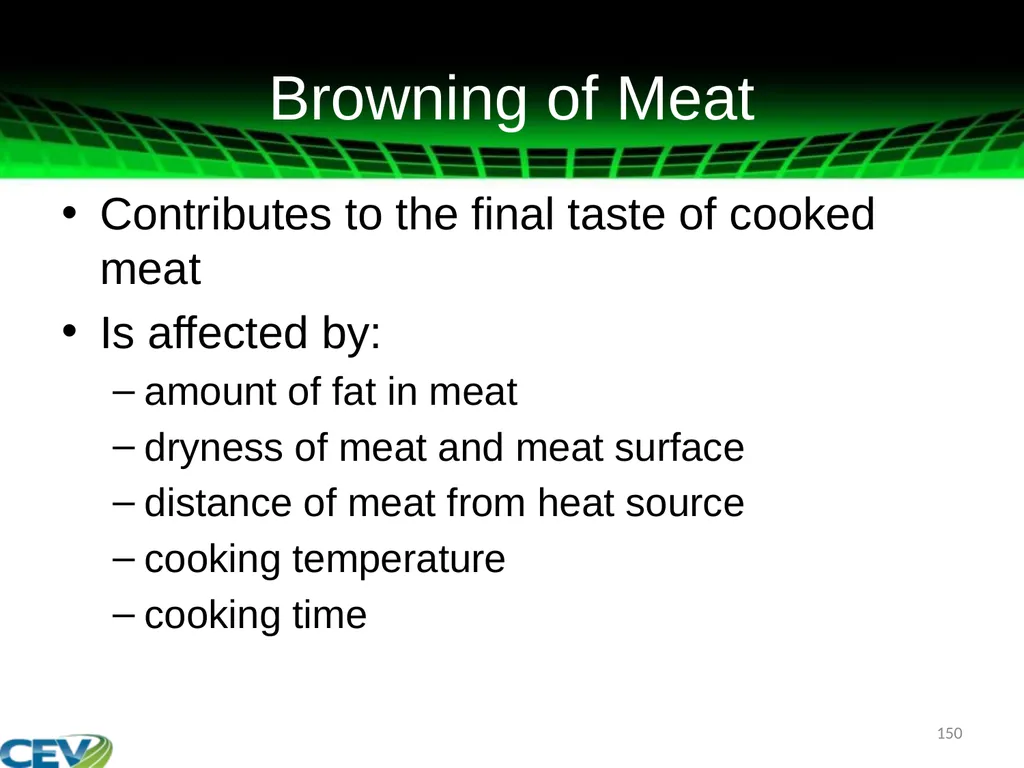 Browning of Meat

• Contributes to the final taste of cooked meat

• Is affected by:
– amount of fat in meat
– dryness of meat and meat surface
– distance of meat from heat source
– cooking temperature
– cooking time

150

CEV